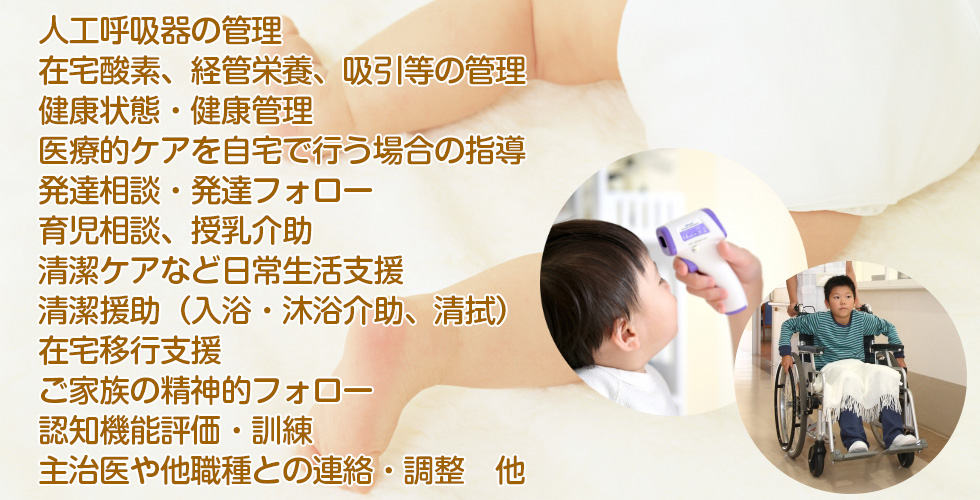 人工呼吸器の管理
在宅酸素、経管栄養、吸引等の管理
健康状態・健康管理
医療的ケアを自宅で行う場合の指導
発達相談・発達フォロー
育児相談、授乳介助
清潔ケアなど日常生活支援
清潔援助（入浴・沐浴介助、清拭）
在宅移行支援
ご家族の精神的フォロー
認知機能評価・訓練
主治医や他職種との連絡・調整　他